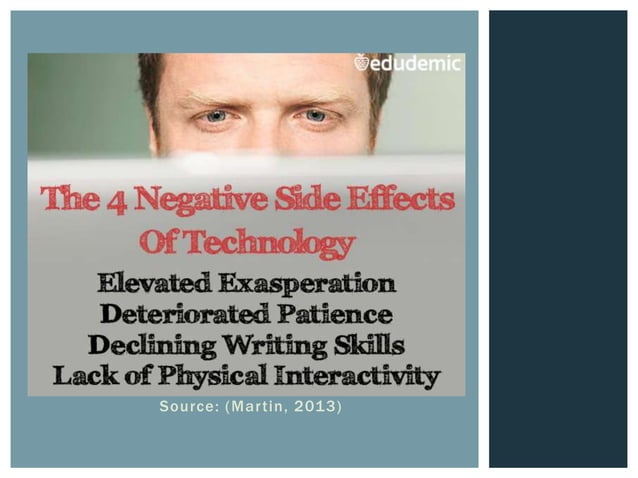 edudemic

The 4 Negative Side Effects Of Technology

Elevated Exasperation
Deteriorated Patience
Declining Writing Skills
Lack of Physical Interactivity

Source: (Martin, 2013)